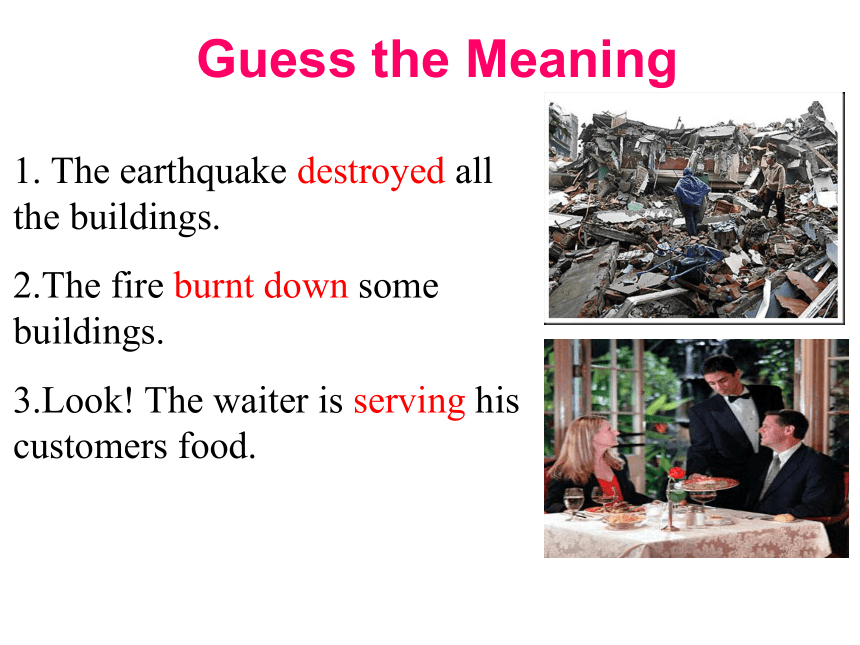 Guess the Meaning

1. The earthquake destroyed all the buildings.

2.The fire burnt down some buildings.

3.Look! The waiter is serving his customers food.